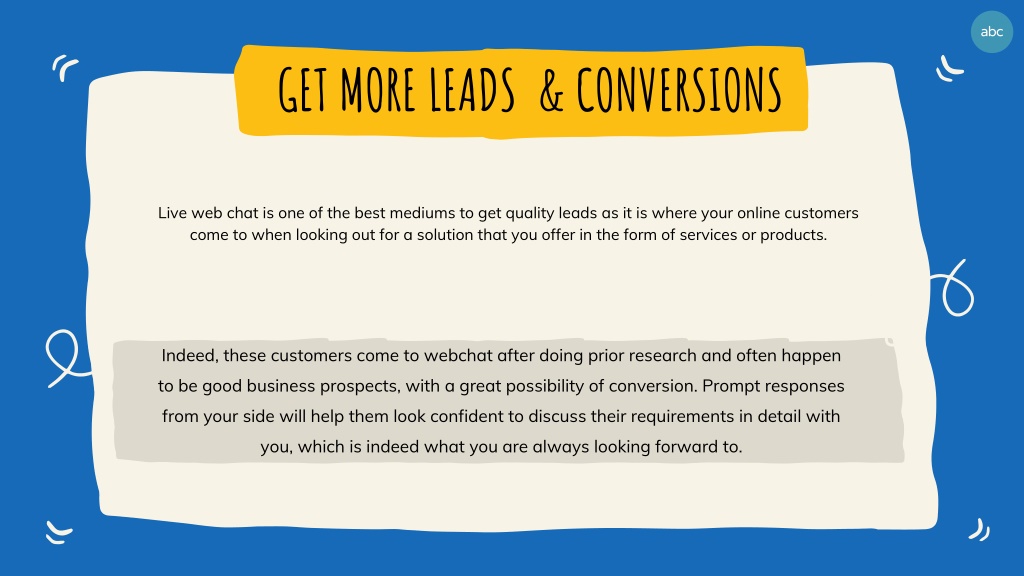 abc

GET MORE LEADS & CONVERSIONS

Live web chat is one of the best mediums to get quality leads as it is where your online customers come to when looking out for a solution that you offer in the form of services or products.

Indeed, these customers come to webchat after doing prior research and often happen to be good business prospects, with a great possibility of conversion. Prompt responses from your side will help them look confident to discuss their requirements in detail with you, which is indeed what you are always looking forward to.